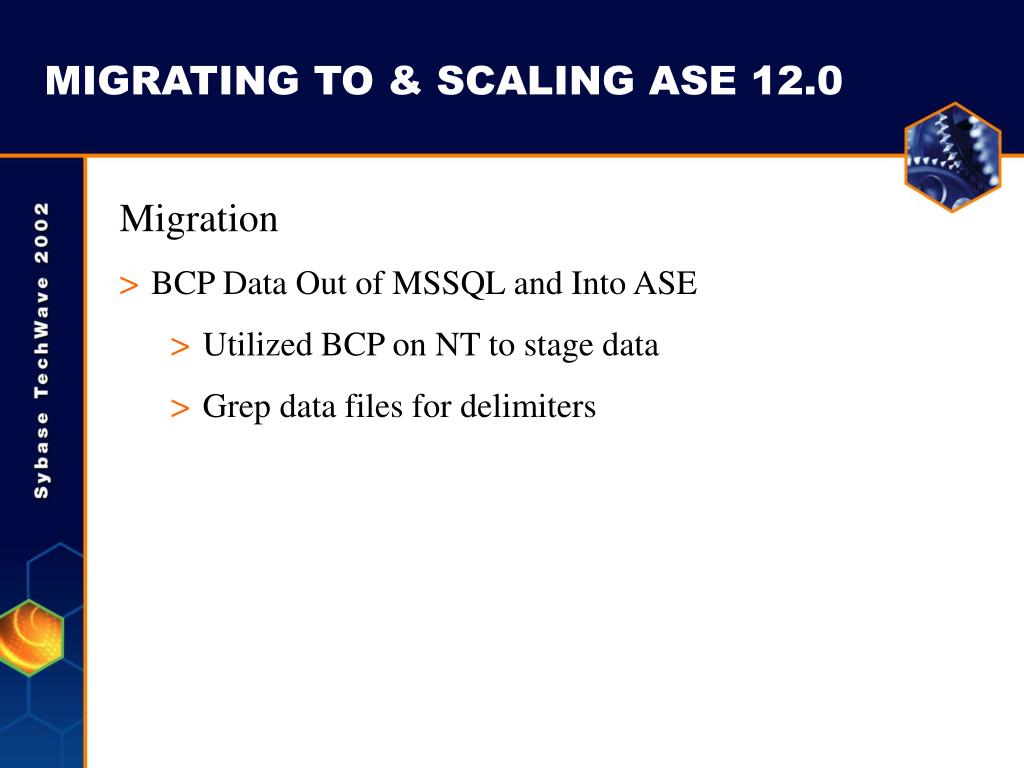 MIGRATING TO & SCALING ASE 12.0

Sybase TechWave 2002

Migration

> BCP Data Out of MSSQL and Into ASE

> Utilized BCP on NT to stage data

> Grep data files for delimiters